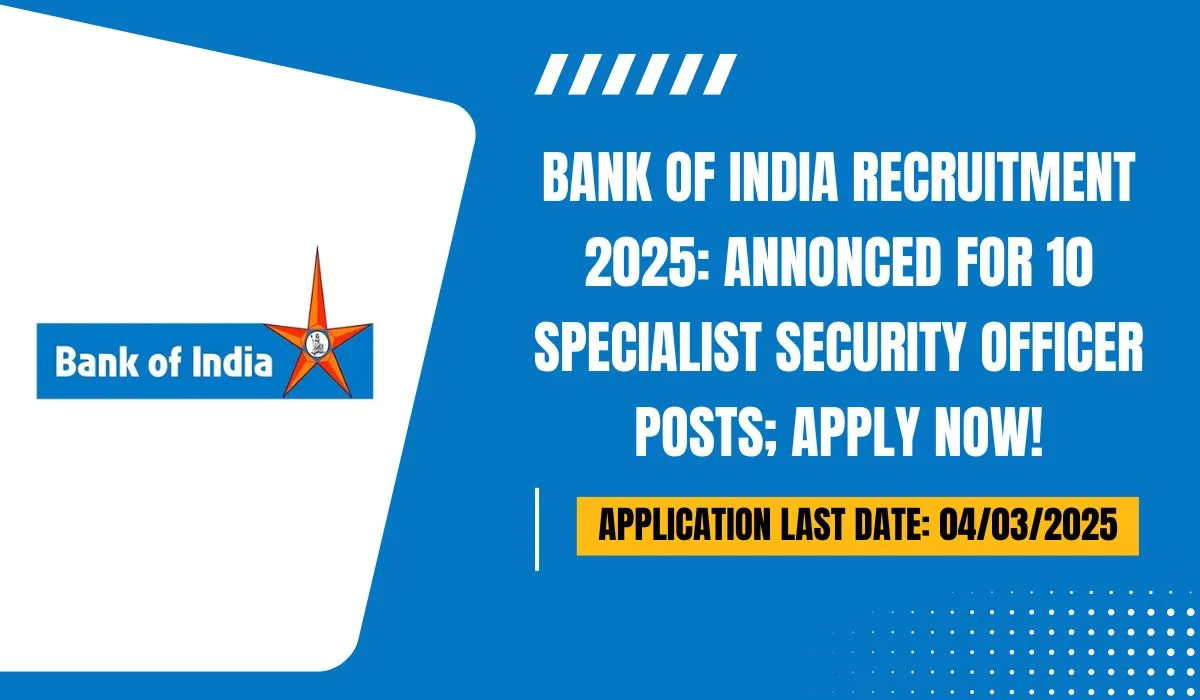 Bank of India

BANK OF INDIA RECRUITMENT 2025: ANNONCED FOR 10 SPECIALIST SECURITY OFFICER POSTS; APPLY NOW!

APPLICATION LAST DATE: 04/03/2025